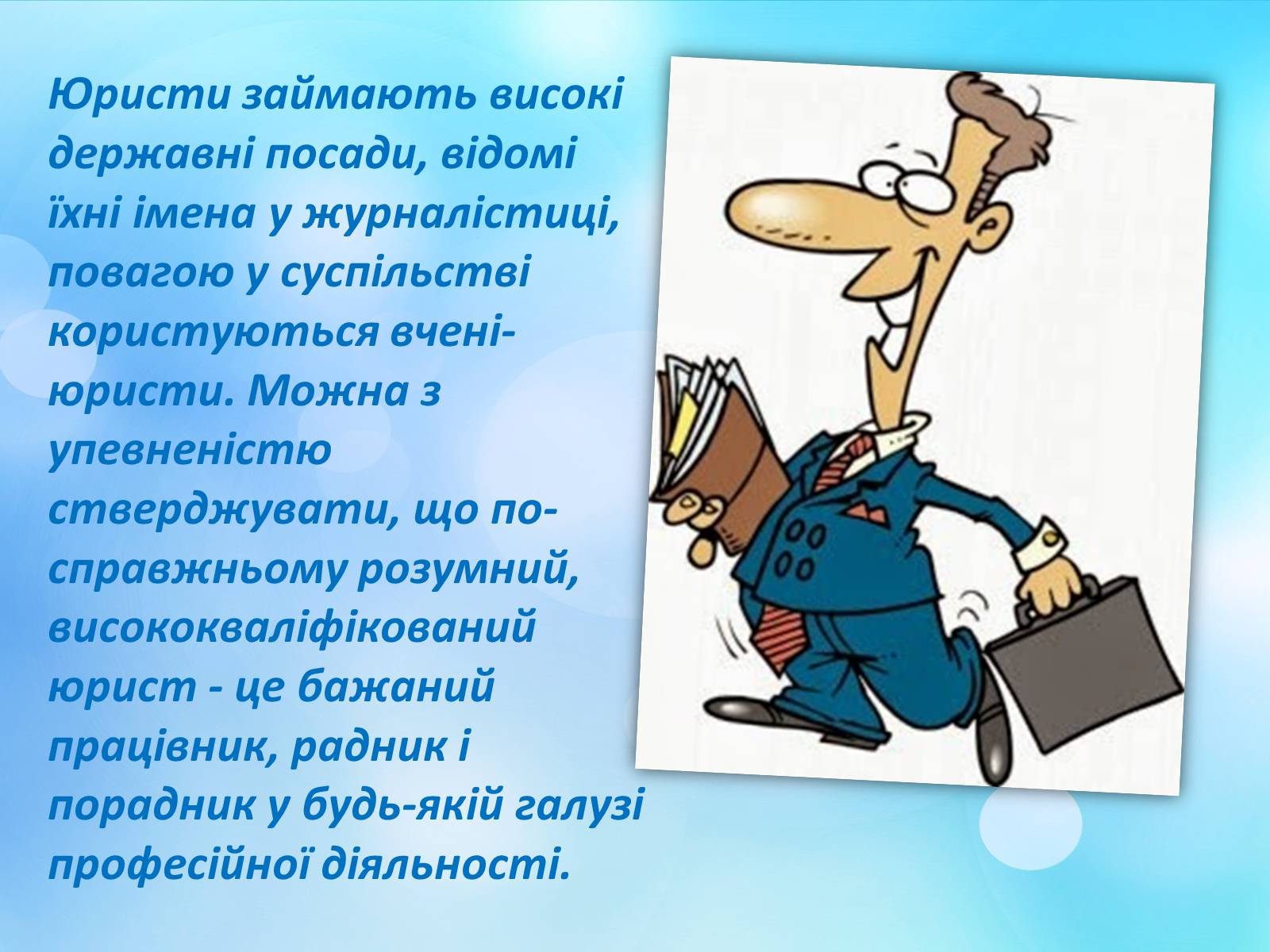 Юристи займають високі державні посади, відомі їхні імена у журналістиці, повагою у суспільстві користуються вчені-юристи. Можна з упевненістю стверджувати, що по-справжньому розумний, висококваліфікований юрист - це бажаний працівник, радник і порадник у будь-якій галузі професійної діяльності.